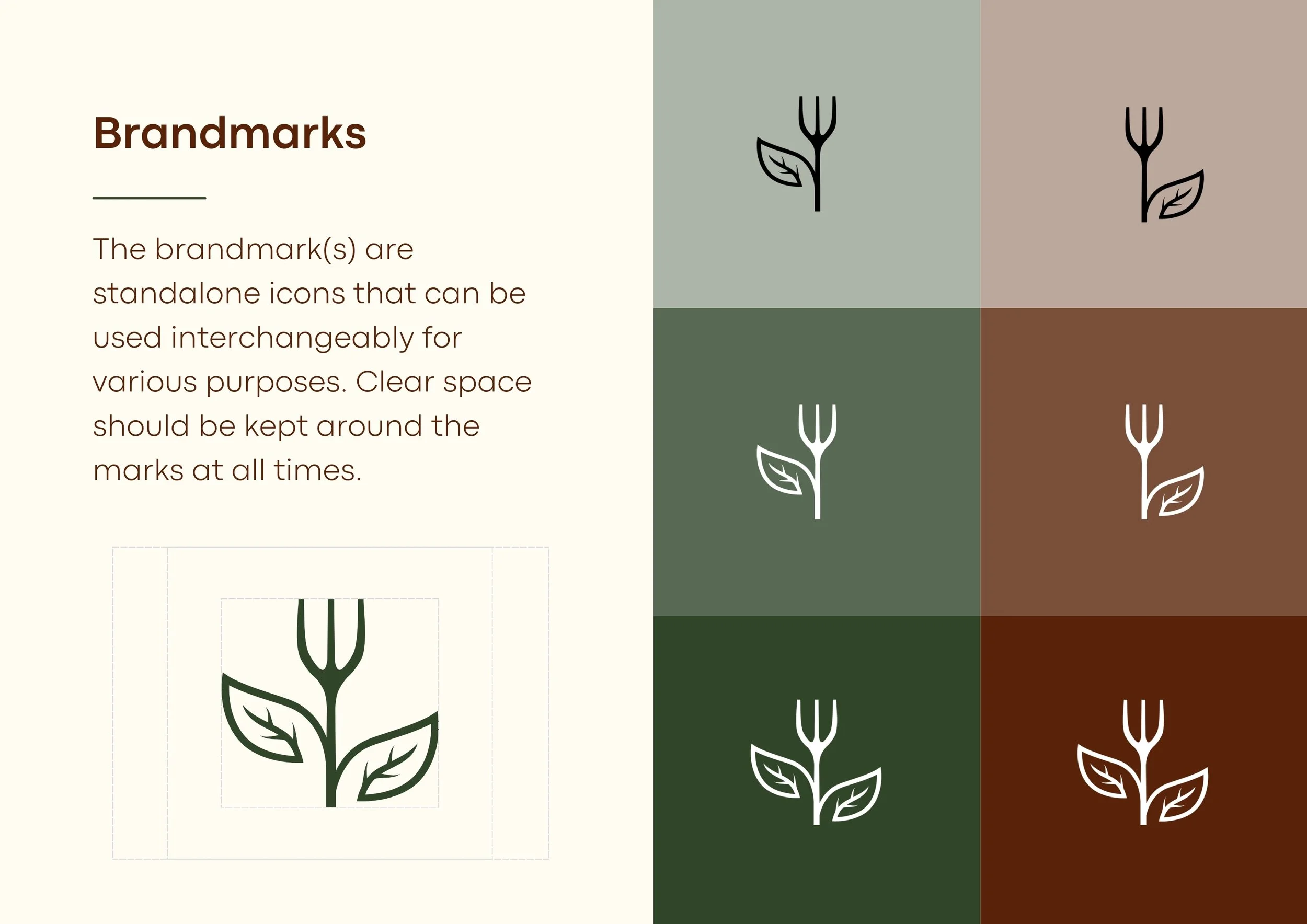 Brandmarks

The brandmark(s) are standalone icons that can be used interchangeably for various purposes. Clear space should be kept around the marks at all times.